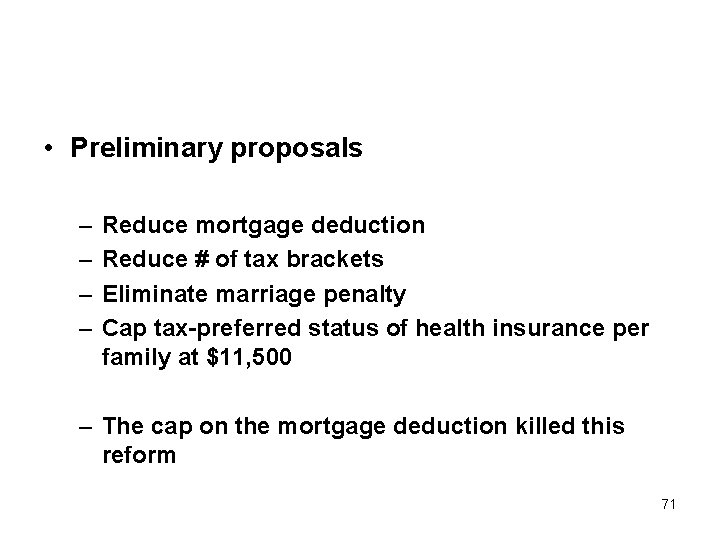 • Preliminary proposals

– Reduce mortgage deduction
– Reduce # of tax brackets
– Eliminate marriage penalty
– Cap tax-preferred status of health insurance per family at \$11,500

– The cap on the mortgage deduction killed this reform

71